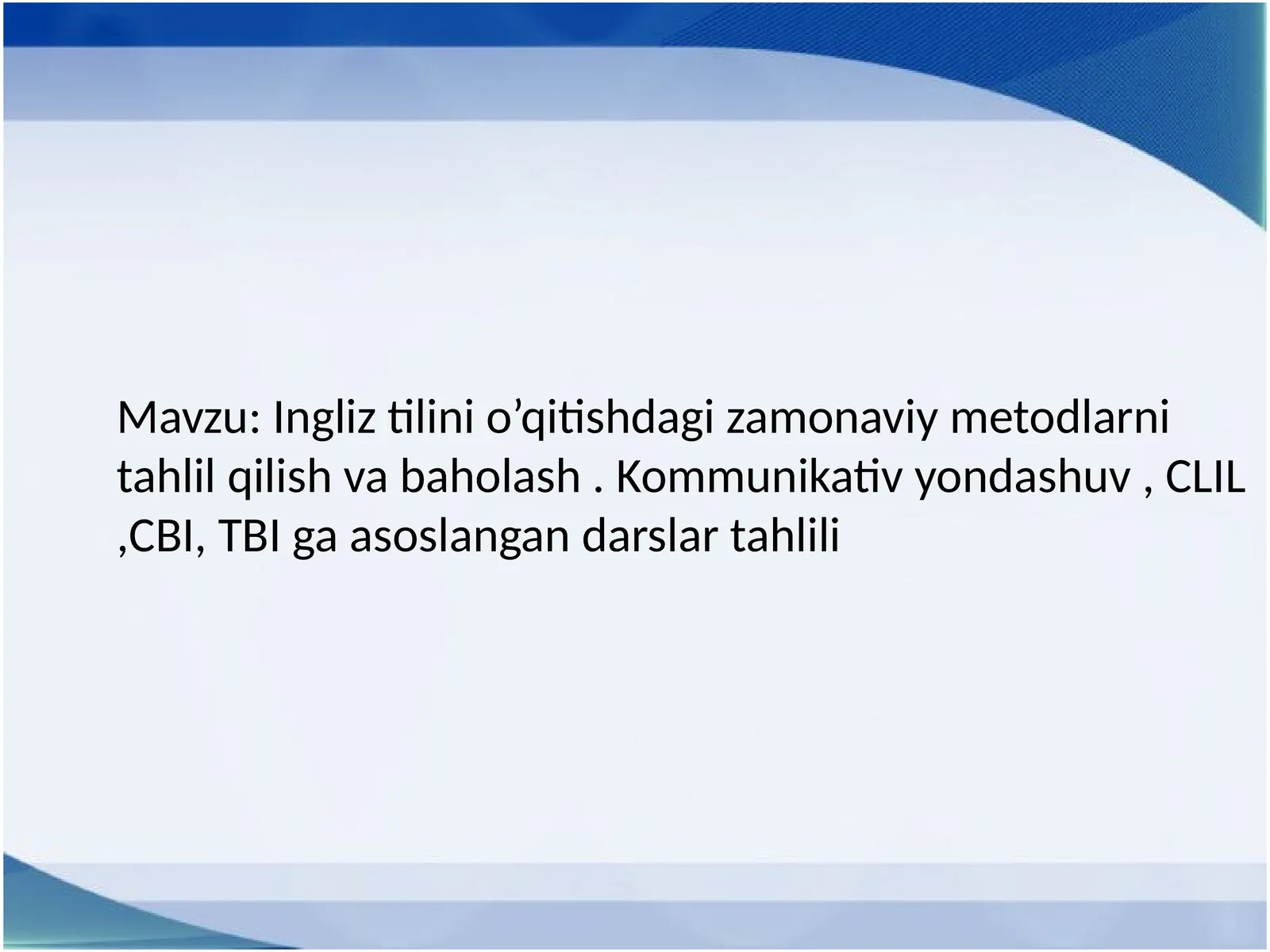 Mavzu: Ingliz tilini o’qitishdagi zamonaviy metodlarni tahlil qilish va baholash . Kommunikativ yondashuv , CLIL ,CBI, TBI ga asoslangan darslar tahlili